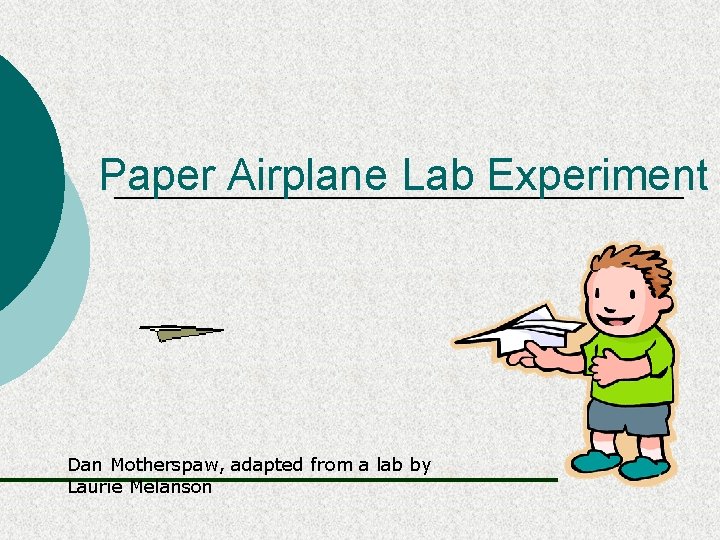 Paper Airplane Lab Experiment

Dan Motherspaw, adapted from a lab by Laurie Melanson